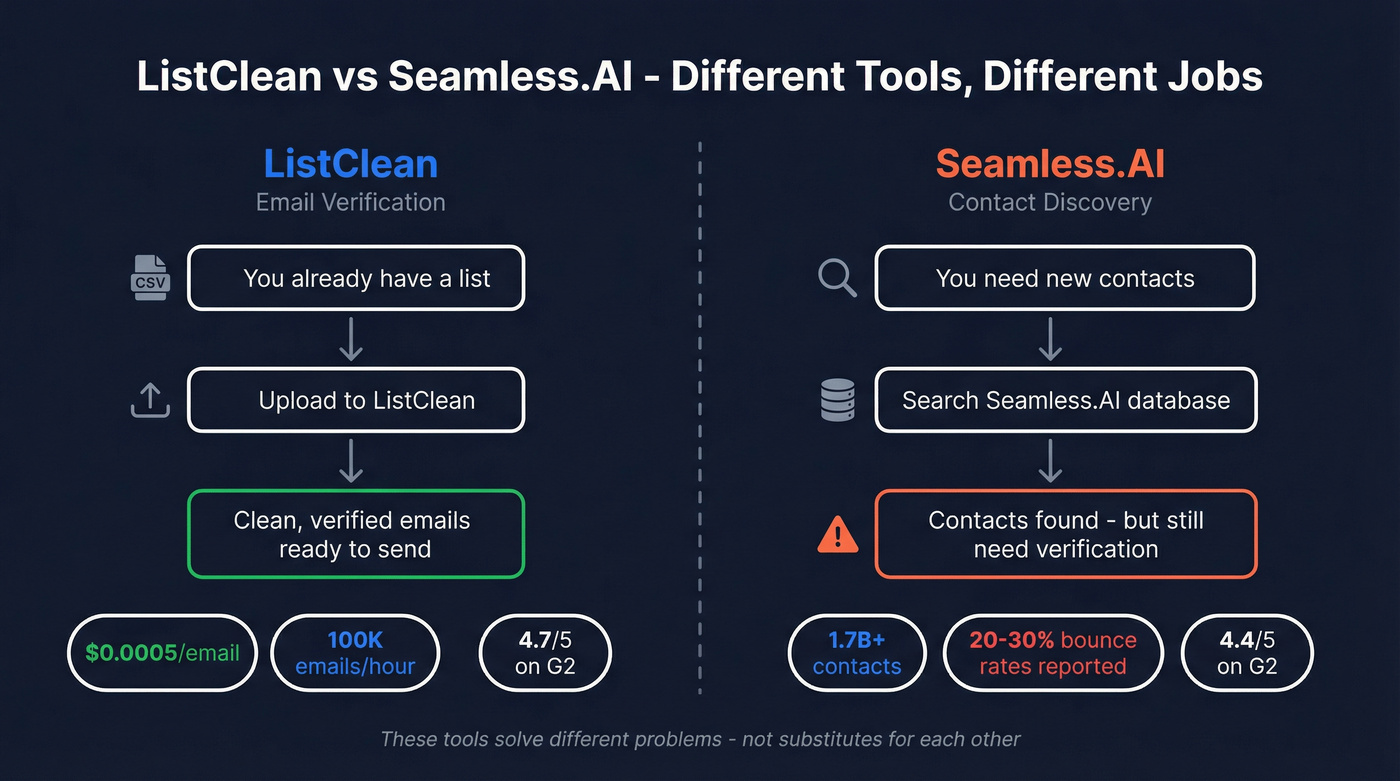 ListClean vs Seamless.AI - Different Tools, Different Jobs

ListClean
Email Verification

CSV

You already have a list

Upload to ListClean

Clean, verified emails ready to send

$0.0005/email

100K emails/hour

4.7/5 on G2

Seamless.AI
Contact Discovery

You need new contacts

Search Seamless.AI database

Contacts found - but still need verification

1.7B+ contacts

20-30% bounce rates reported

4.4/5 on G2

These tools solve different problems - not substitutes for each other